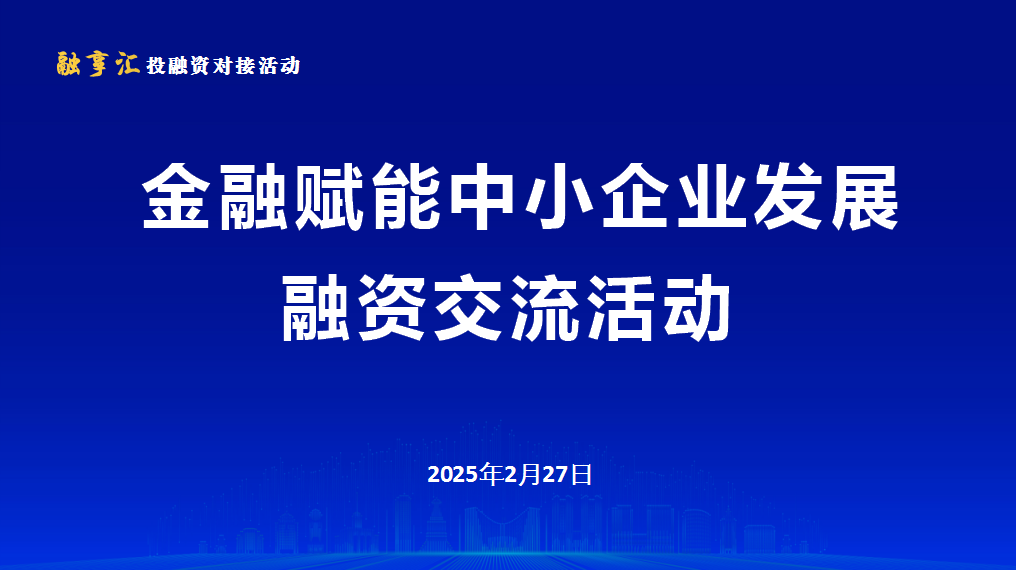 融享汇 投融资对接活动

金融赋能中小企业发展
融资交流活动

2025年2月27日